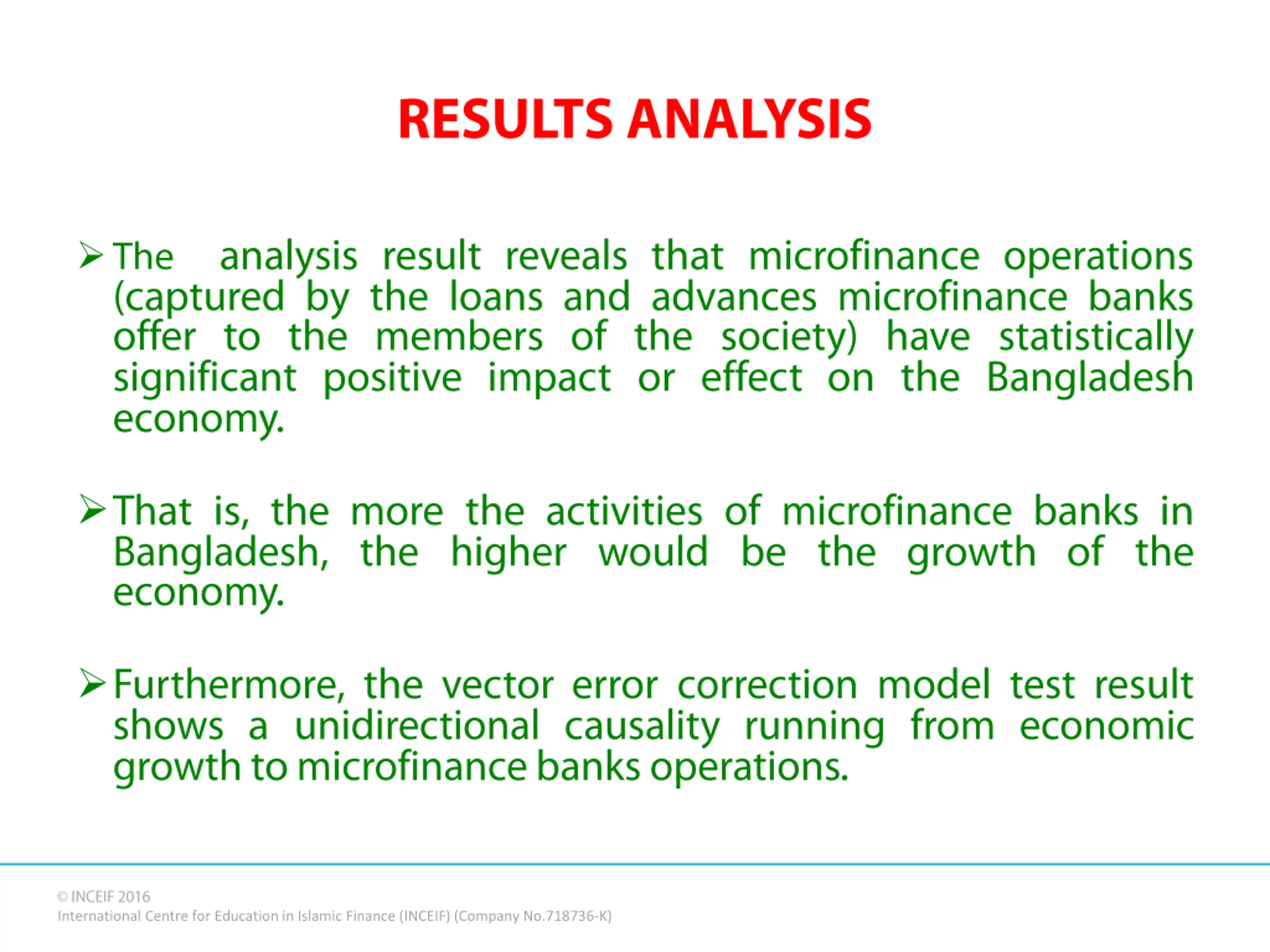 RESULTS ANALYSIS

➢ The analysis result reveals that microfinance operations (captured by the loans and advances microfinance banks offer to the members of the society) have statistically significant positive impact or effect on the Bangladesh economy.

➢ That is, the more the activities of microfinance banks in Bangladesh, the higher would be the growth of the economy.

➢ Furthermore, the vector error correction model test result shows a unidirectional causality running from economic growth to microfinance banks operations.

© INCEIF 2016
International Centre for Education in Islamic Finance (INCEIF) (Company No.718736-K)